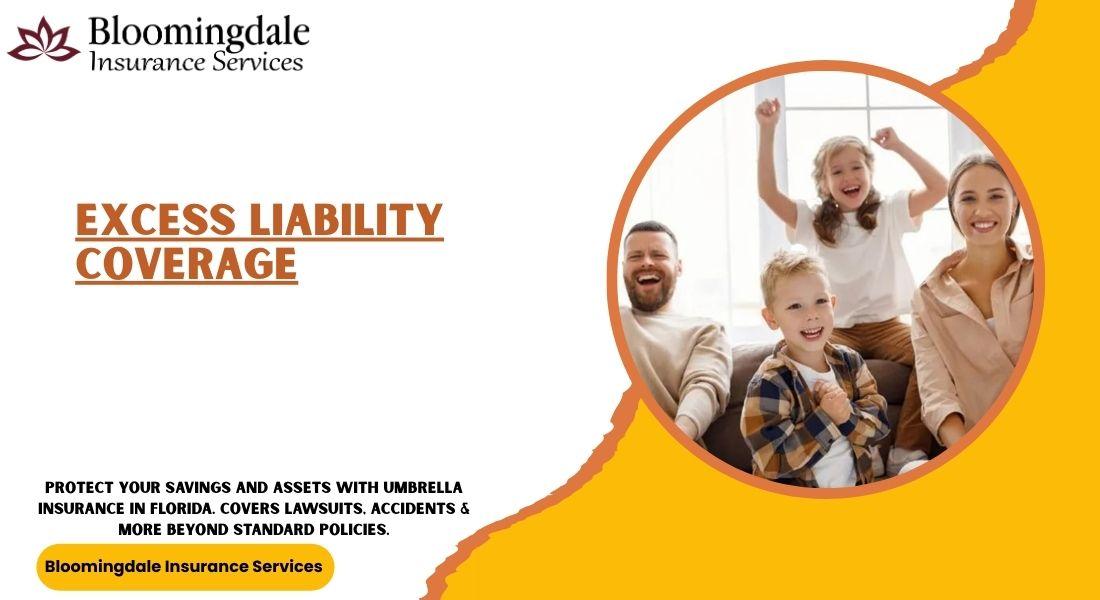 Bloomingdale
Insurance Services

EXCESS LIABILITY COVERAGE

PROTECT YOUR SAVINGS AND ASSETS WITH UMBRELLA INSURANCE IN FLORIDA. COVERS LAWSUITS, ACCIDENTS & MORE BEYOND STANDARD POLICIES.

Bloomingdale Insurance Services